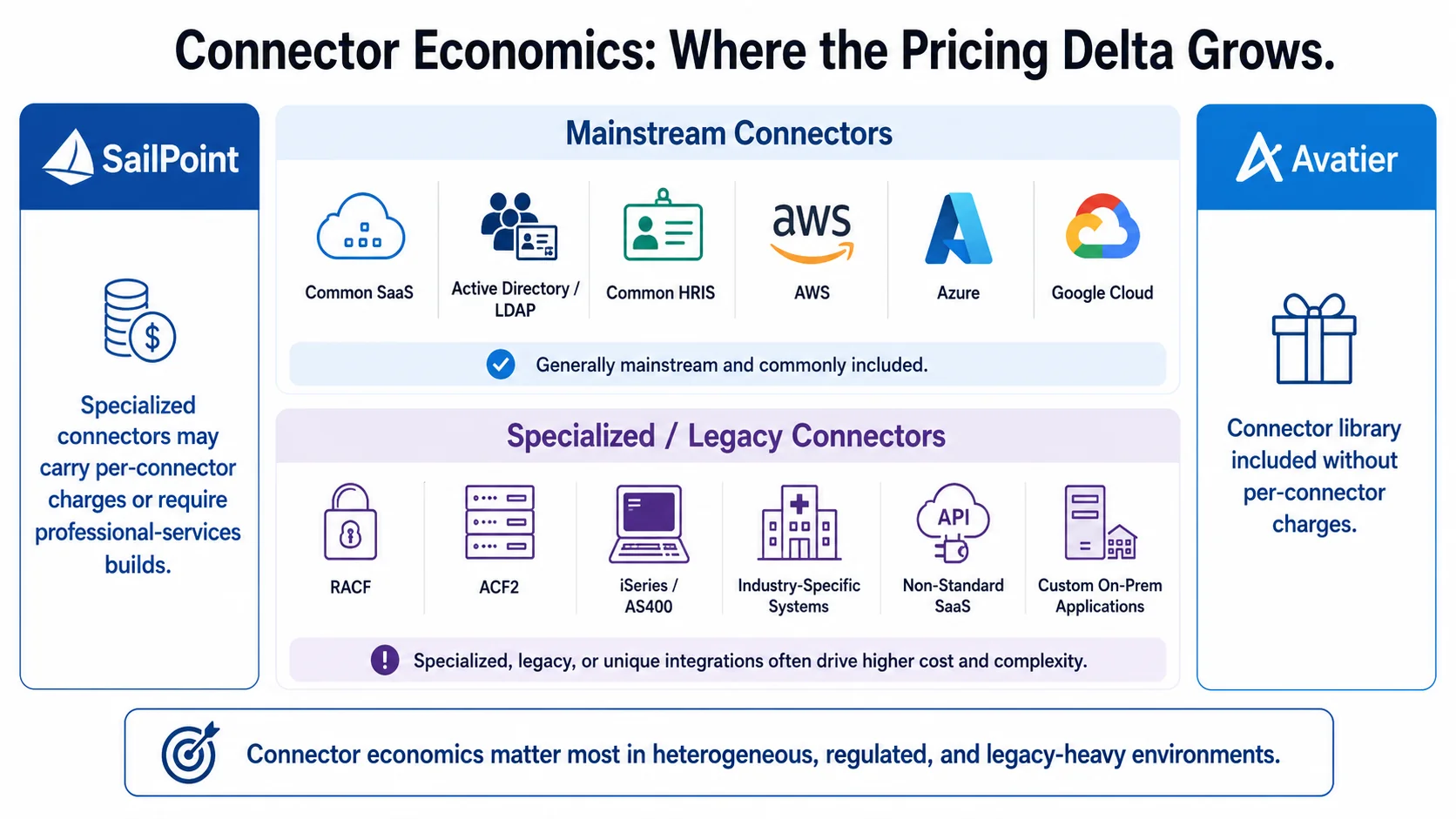 Connector Economics: Where the Pricing Delta Grows.

SailPoint

Specialized connectors may carry per-connector charges or require professional-services builds.

Mainstream Connectors

Common SaaS

Active Directory / LDAP

Common HRIS

aws

AWS

Azure

Google Cloud

Generally mainstream and commonly included.

Specialized / Legacy Connectors

RACF

ACF2

iSeries / AS400

Industry-Specific Systems

API

Non-Standard SaaS

Custom On-Prem Applications

Specialized, legacy, or unique integrations often drive higher cost and complexity.

Avatier

Connector library included without per-connector charges.

Connector economics matter most in heterogeneous, regulated, and legacy-heavy environments.